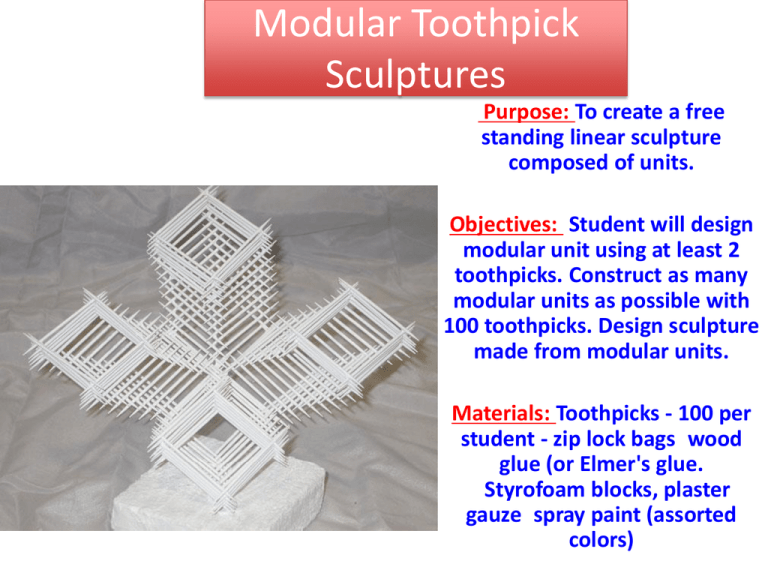 Modular Toothpick Sculptures

Purpose: To create a free standing linear sculpture composed of units.

Objectives: Student will design modular unit using at least 2 toothpicks. Construct as many modular units as possible with 100 toothpicks. Design sculpture made from modular units.

Materials: Toothpicks - 100 per student - zip lock bags wood glue (or Elmer's glue. Styrofoam blocks, plaster gauze spray paint (assorted colors)